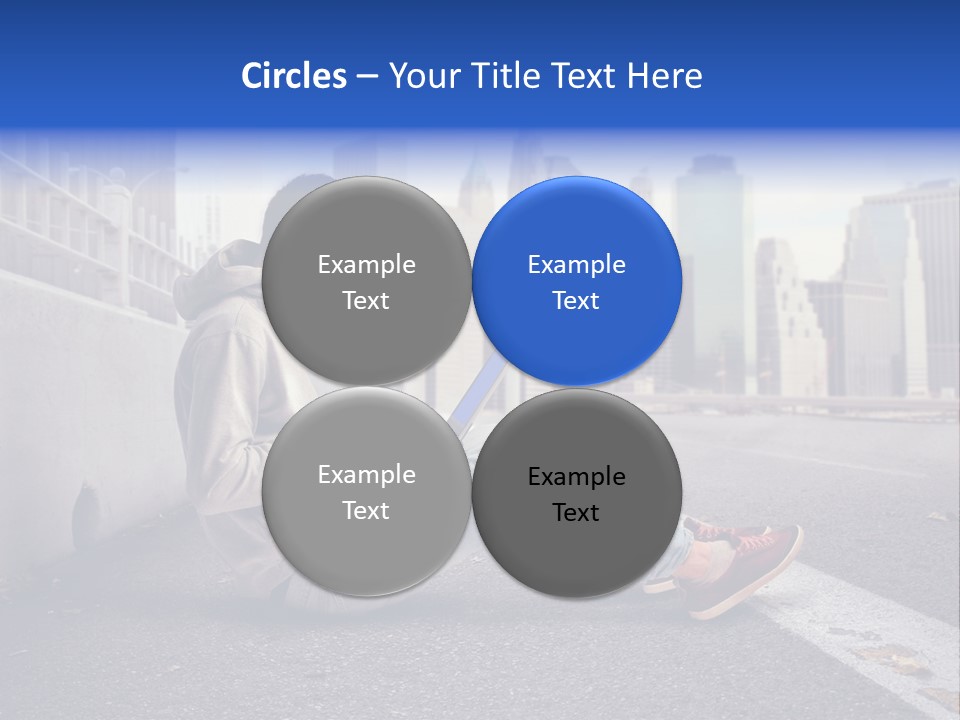 Circles – Your Title Text Here

Example Text

Example Text

Example Text

Example Text